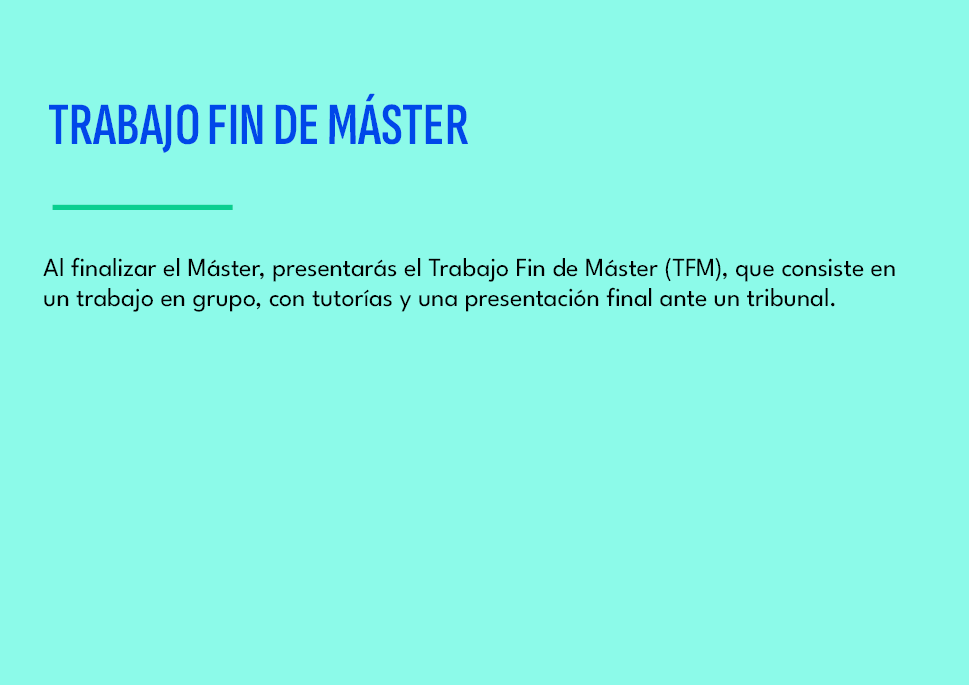 TRABAJO FIN DE MÁSTER

Al finalizar el Máster, presentarás el Trabajo Fin de Máster (TFM), que consiste en un trabajo en grupo, con tutorías y una presentación final ante un tribunal.